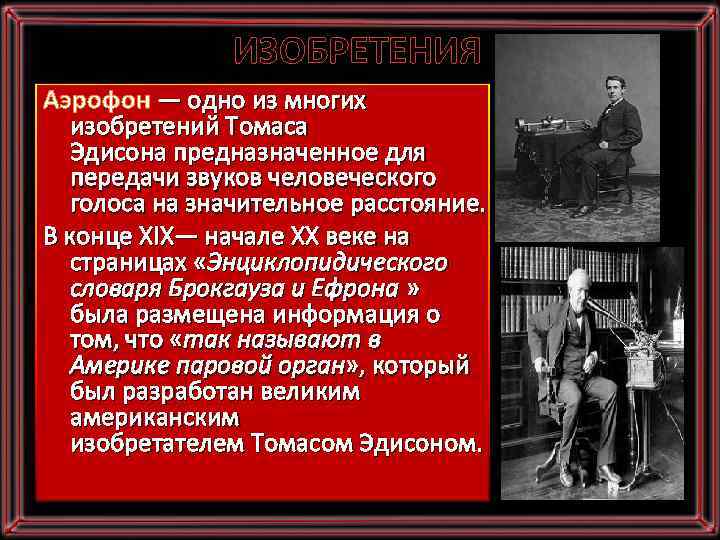 ИЗОБРЕТЕНИЯ

Аэрофон — одно из многих изобретений Томаса Эдисона предназначенное для передачи звуков человеческого голоса на значительное расстояние.

В конце XIX— начале XX веке на страницах «Энциклопидического словаря Брокгауза и Ефрона » была размещена информация о том, что «так называют в Америке паровой орган», который был разработан великим американским изобретателем Томасом Эдисоном.